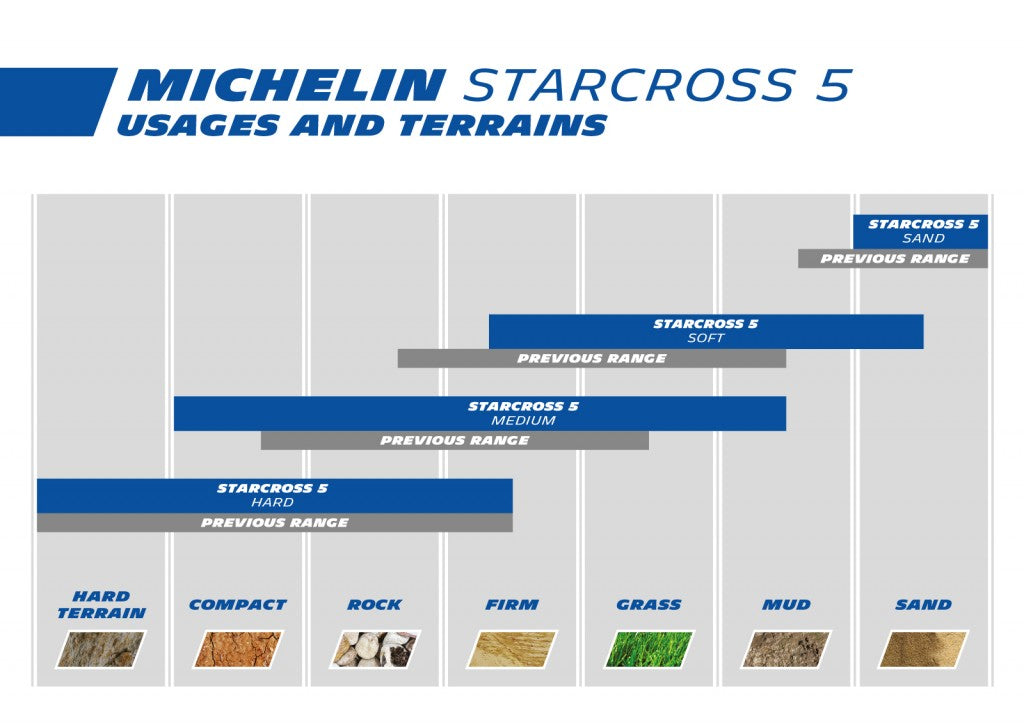 MICHELIN STARCROSS 5
USAGES AND TERRAINS

STARCROSS 5
SAND
PREVIOUS RANGE

STARCROSS 5
SOFT
PREVIOUS RANGE

STARCROSS 5
MEDIUM
PREVIOUS RANGE

STARCROSS 5
HARD
PREVIOUS RANGE

HARD TERRAIN
COMPACT
ROCK
FIRM
GRASS
MUD
SAND